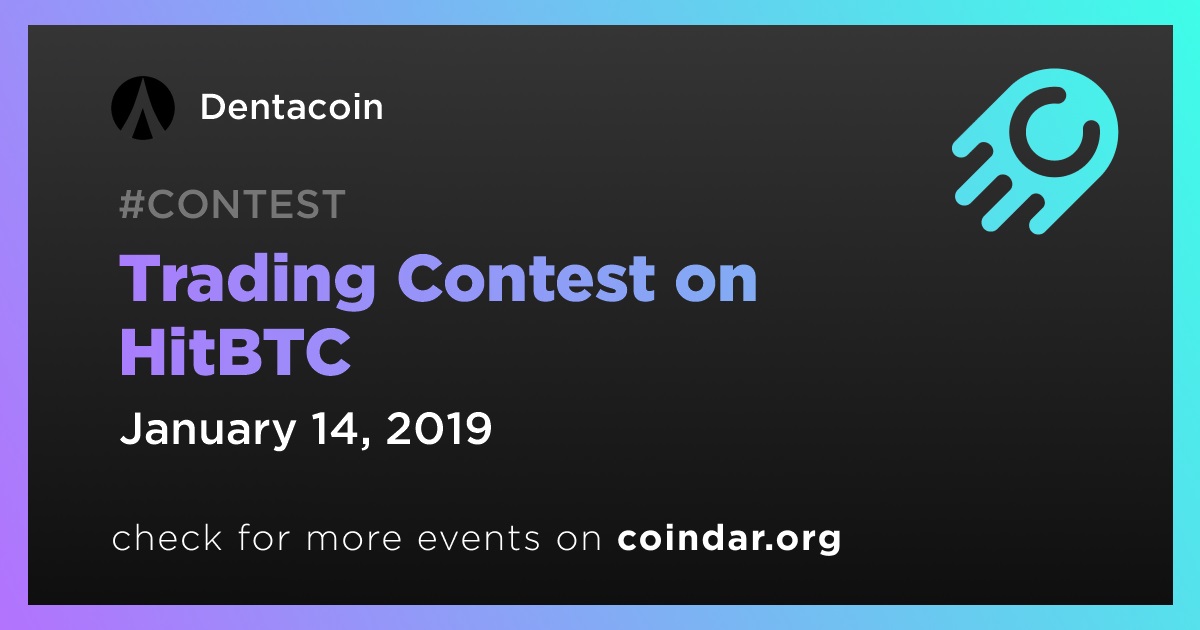 Dentacoin

#CONTEST

Trading Contest on HitBTC

January 14, 2019

check for more events on coindar.org